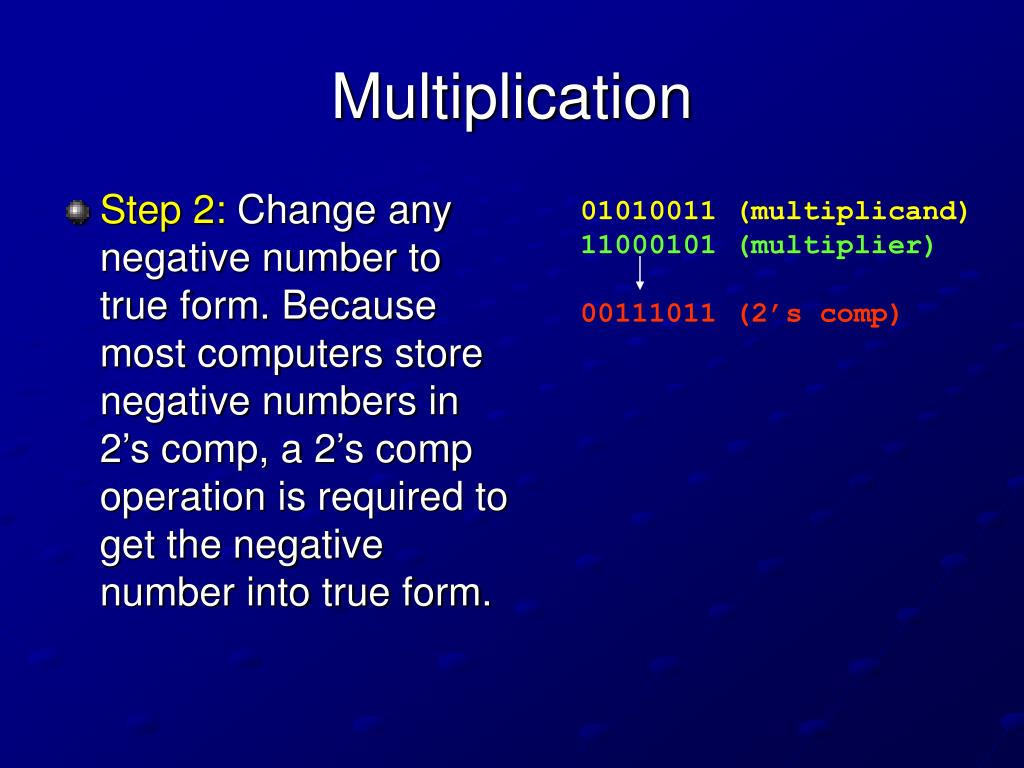 Multiplication

Step 2: Change any negative number to true form. Because most computers store negative numbers in 2’s comp, a 2’s comp operation is required to get the negative number into true form.

01010011 (multiplicand)
11000101 (multiplier)

00111011 (2’s comp)